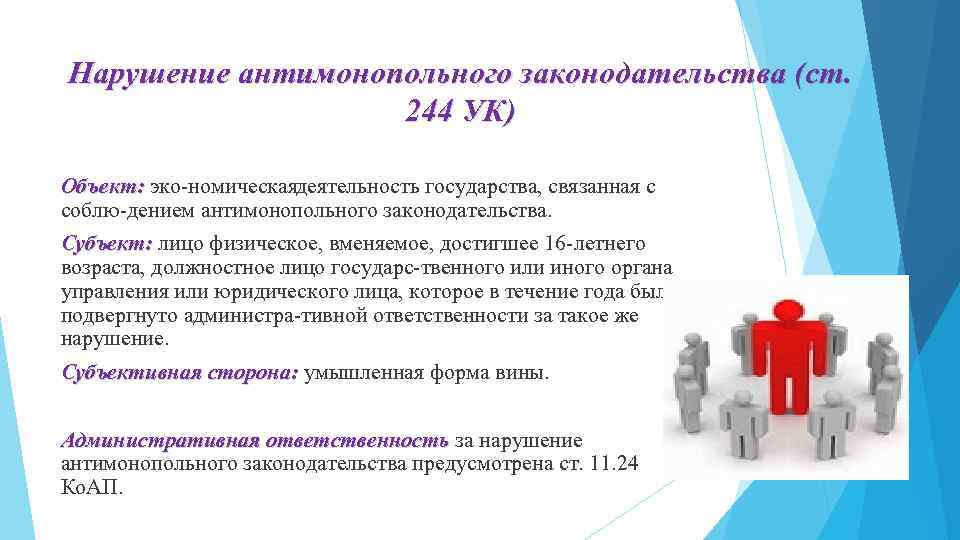 Нарушение антимонопольного законодательства (ст. 244 УК)

Объект: эко-номическаядеятельность государства, связанная с соблю-дением антимонопольного законодательства.

Субъект: лицо физическое, вменяемое, достигшее 16-летнего возраста, должностное лицо государс-твенного или иного органа управления или юридического лица, которое в течение года был подвергнуто администра-тивной ответственности за такое же нарушение.

Субъективная сторона: умышленная форма вины.

Административная ответственность за нарушение антимонопольного законодательства предусмотрена ст. 11.24 КоАП.